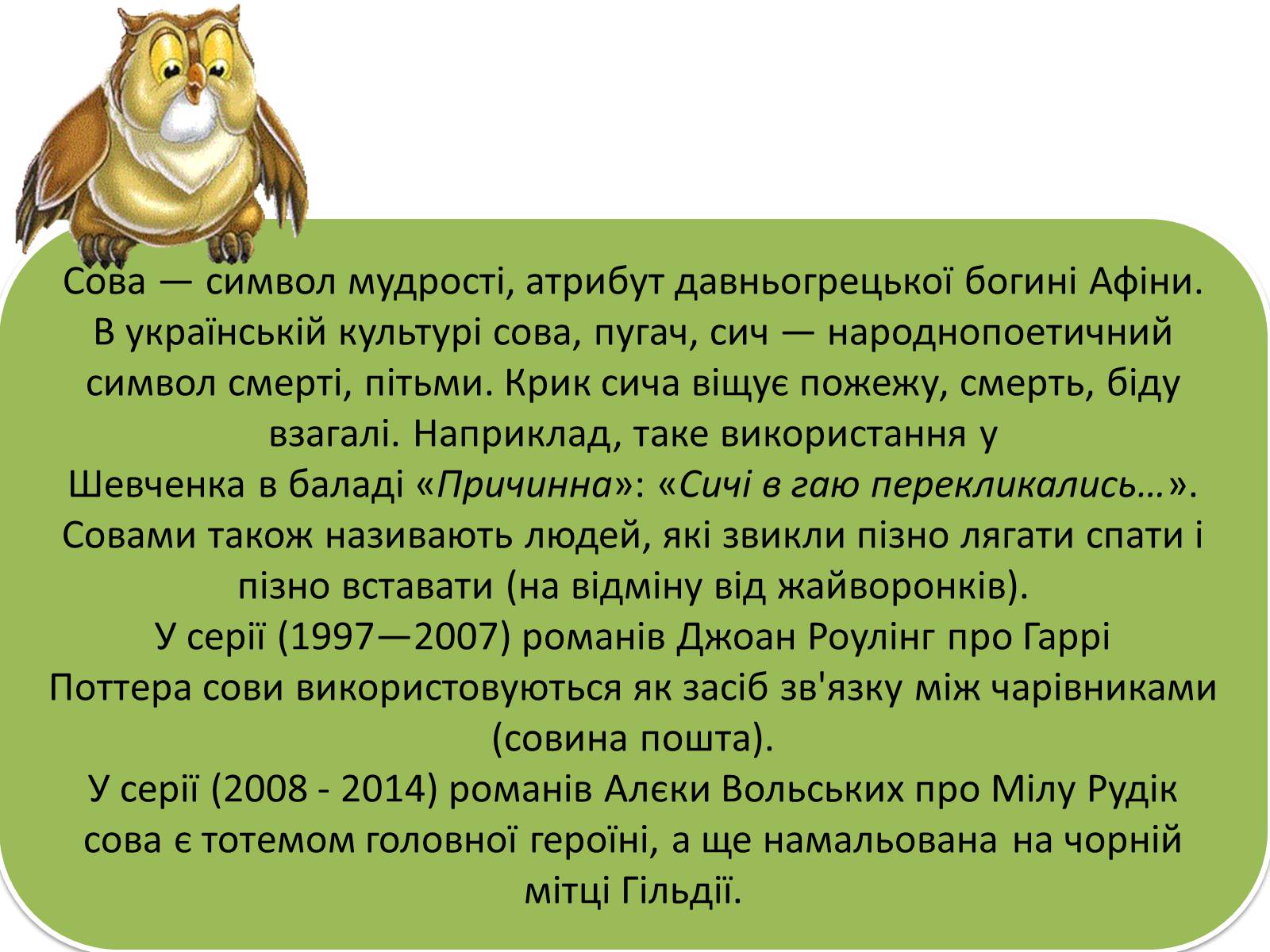 Сова — символ мудрості, атрибут давньогрецької богині Афіни. В українській культурі сова, пугач, сич — народнопоетичний символ смерті, пітьми. Крик сича віщує пожежу, смерть, біду взагалі. Наприклад, таке використання у Шевченка в баладі «Причинна»: «Сичі в гаю перекликались…». Совами також називають людей, які звикли пізно лягати спати і пізно вставати (на відміну від жайворонків).
У серії (1997—2007) романів Джоан Роулінг про Гаррі Поттера сови використовуються як засіб зв'язку між чарівниками (совина пошта).
У серії (2008 - 2014) романів Алєки Вольських про Мілу Рудік сова є тотемом головної героїні, а ще намальована на чорній мітці Гільдії.